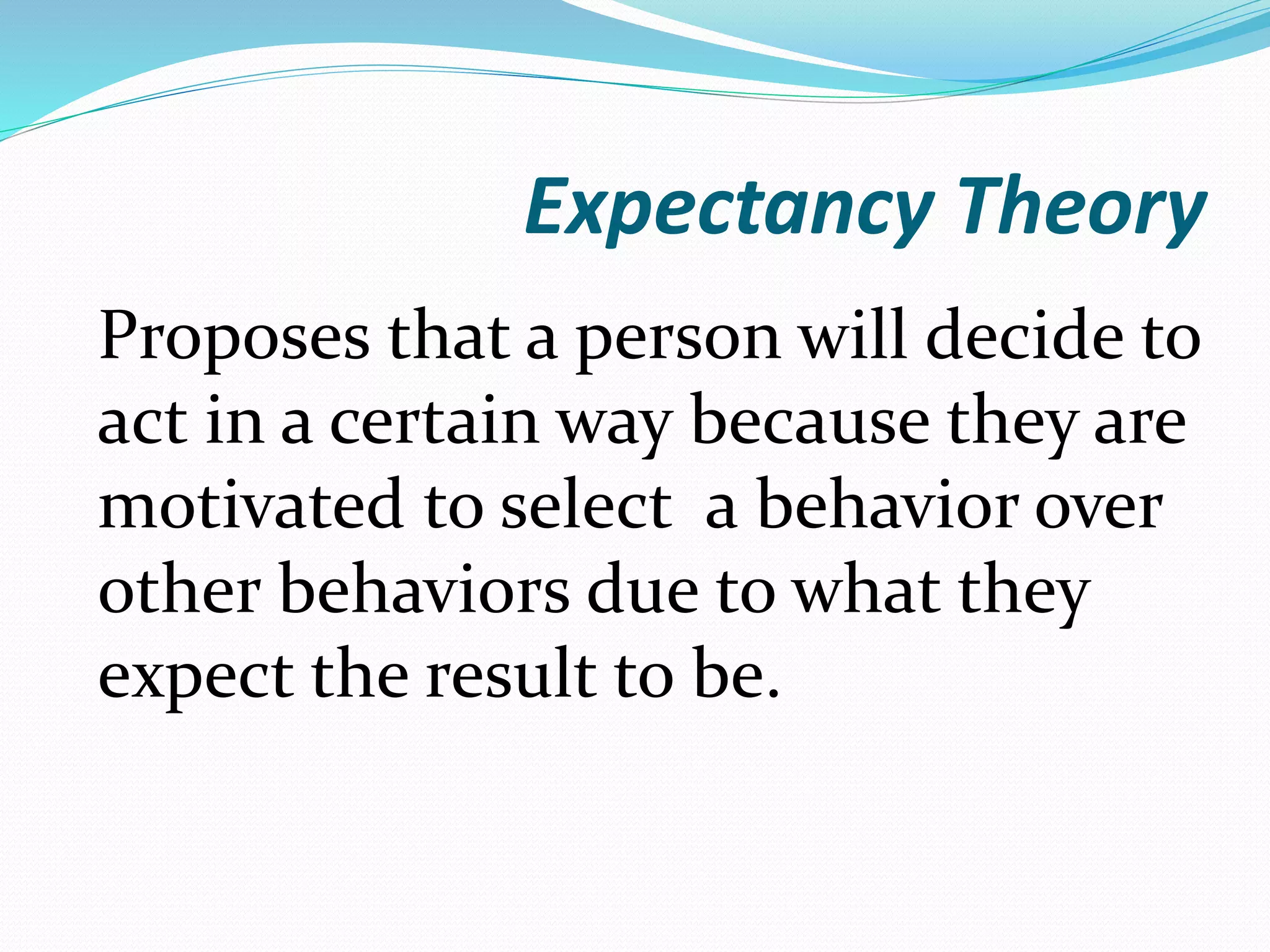 Expectancy Theory

Proposes that a person will decide to act in a certain way because they are motivated to select a behavior over other behaviors due to what they expect the result to be.